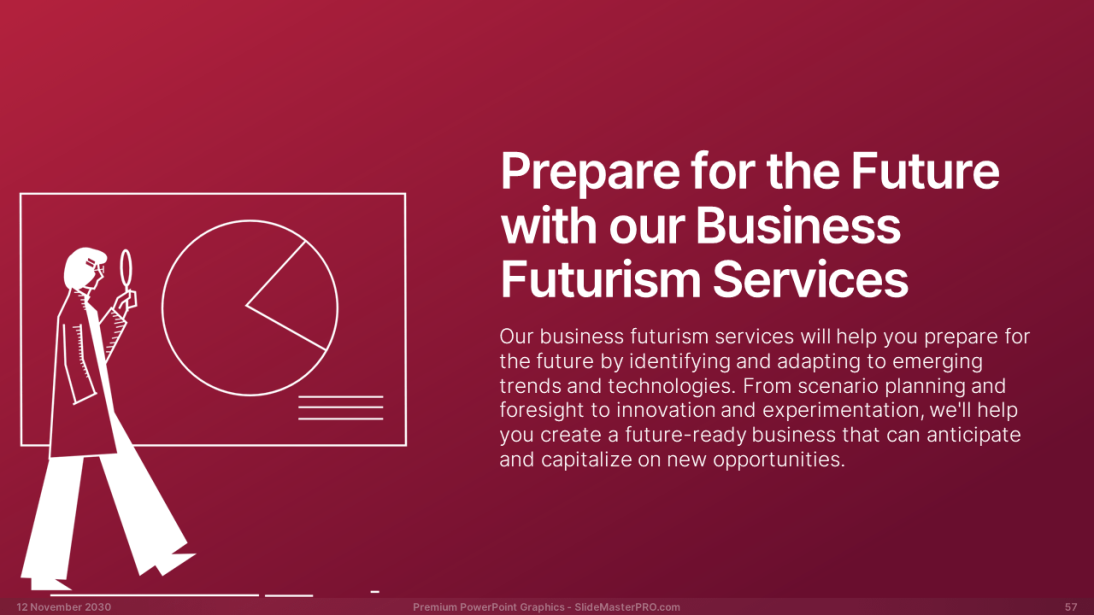 Prepare for the Future with our Business Futurism Services

Our business futurism services will help you prepare for the future by identifying and adapting to emerging trends and technologies. From scenario planning and foresight to innovation and experimentation, we'll help you create a future-ready business that can anticipate and capitalize on new opportunities.

12 November 2030

Premium PowerPoint Graphics - SlideMasterPRO.com

57